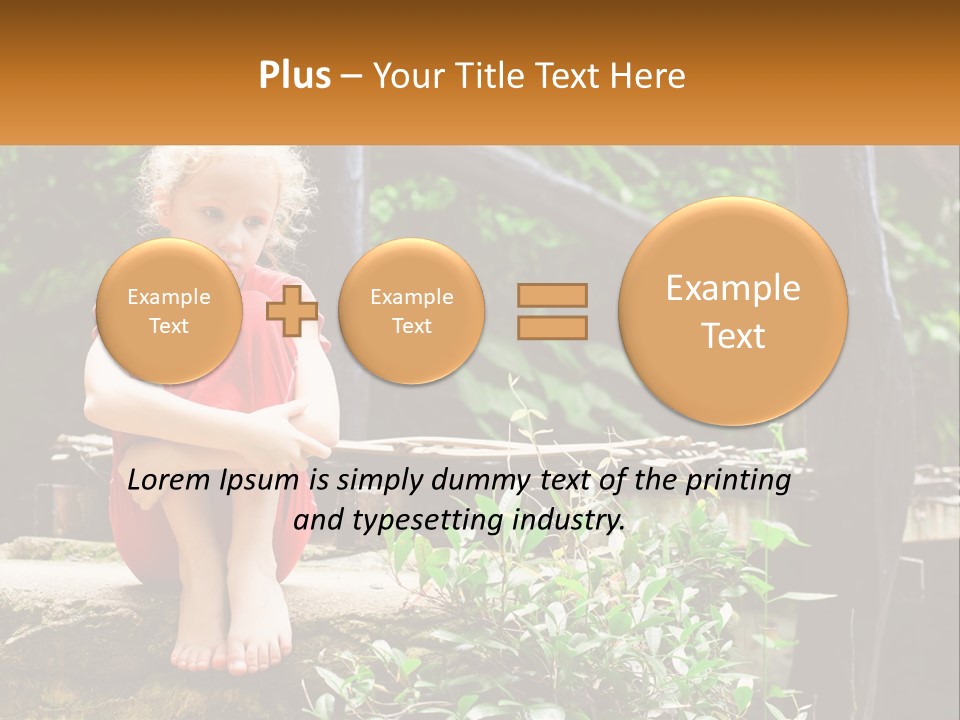 Plus – Your Title Text Here

Example Text

Example Text

Example Text

Lorem Ipsum is simply dummy text of the printing and typesetting industry.